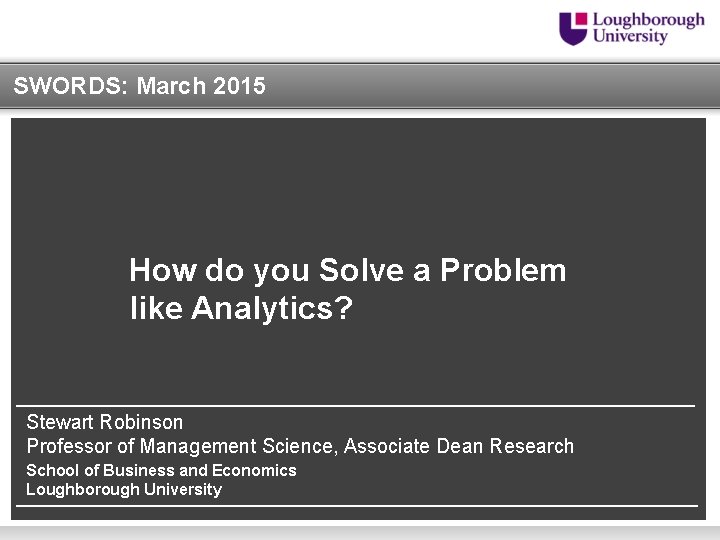 Loughborough University

SWORDS: March 2015

How do you Solve a Problem like Analytics?

Stewart Robinson
Professor of Management Science, Associate Dean Research
School of Business and Economics
Loughborough University